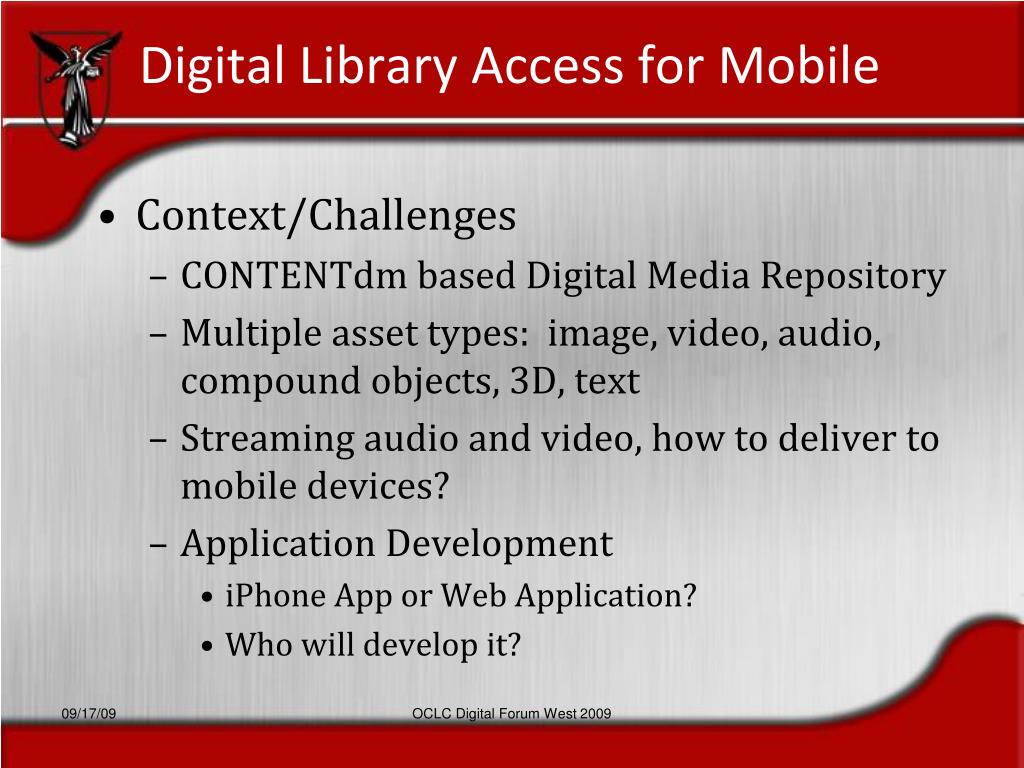 Digital Library Access for Mobile

• Context/Challenges
– CONTENTdm based Digital Media Repository
– Multiple asset types: image, video, audio, compound objects, 3D, text
– Streaming audio and video, how to deliver to mobile devices?
– Application Development
• iPhone App or Web Application?
• Who will develop it?

09/17/09

OCLC Digital Forum West 2009